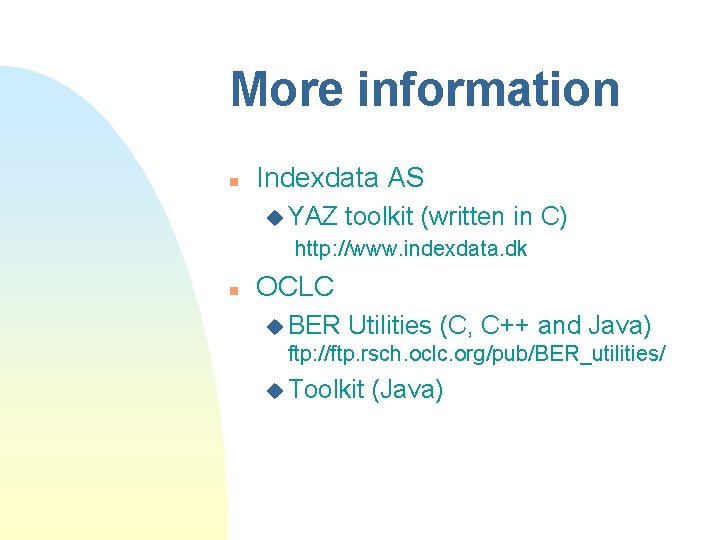 More information

Indexdata AS

YAZ toolkit (written in C)

http://www.indexdata.dk

OCLC

BER Utilities (C, C++ and Java)

ftp://ftp.rsch.oclc.org/pub/BER_utilities/

Toolkit (Java)